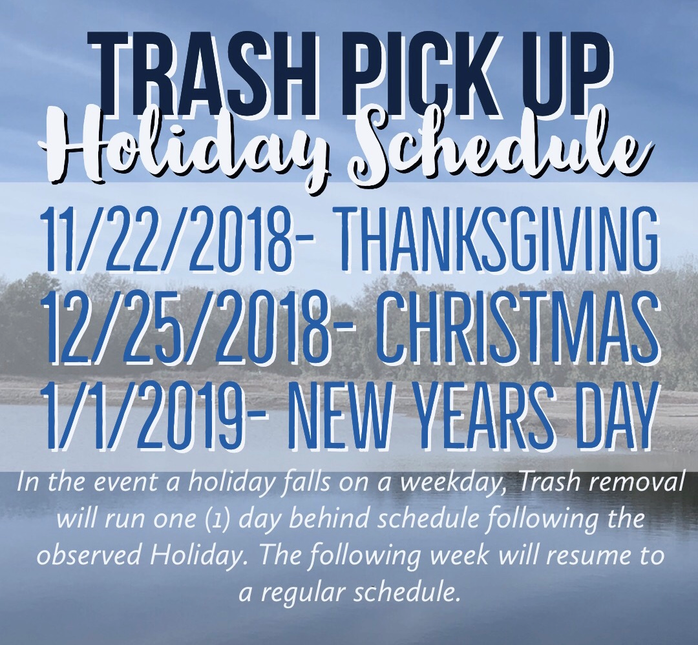 TRASH PICK UP
Holiday Schedule

11/22/2018- THANKSGIVING
12/25/2018- CHRISTMAS
1/1/2019- NEW YEARS DAY

In the event a holiday falls on a weekday, Trash removal will run one (1) day behind schedule following the observed Holiday. The following week will resume to a regular schedule.